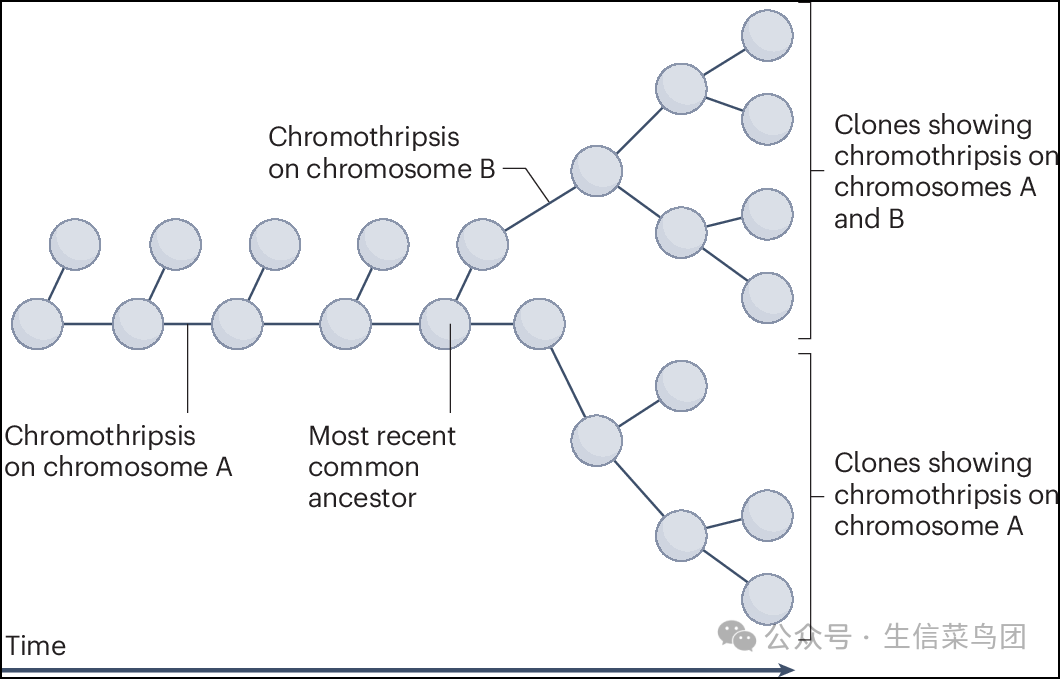 Chromothripsis on chromosome B

Clones showing chromothripsis on chromosomes A and B

Chromothripsis on chromosome A

Most recent common ancestor

Clones showing chromothripsis on chromosome A

Time

公众号 · 生信菜鸟团